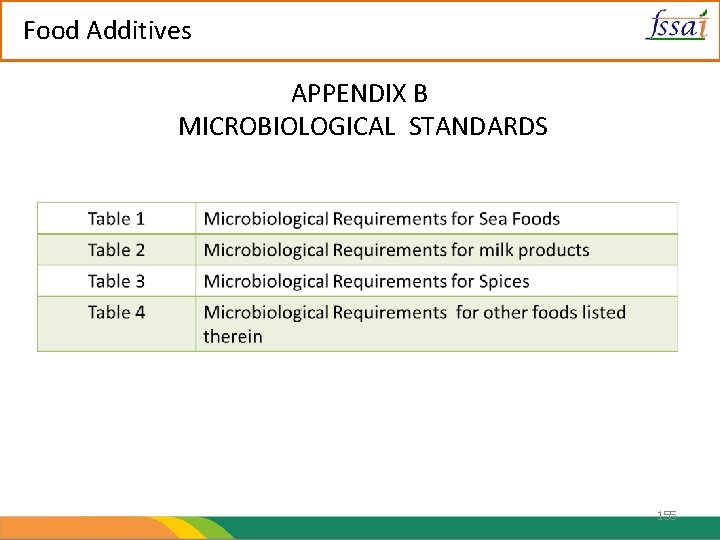 Food Additives

fssai

APPENDIX B
MICROBIOLOGICAL STANDARDS

| Table 1 | Microbiological Requirements for Sea Foods |
|---|---|
| Table 2 | Microbiological Requirements for milk products |
| Table 3 | Microbiological Requirements for Spices |
| Table 4 | Microbiological Requirements for other foods listed therein |

155